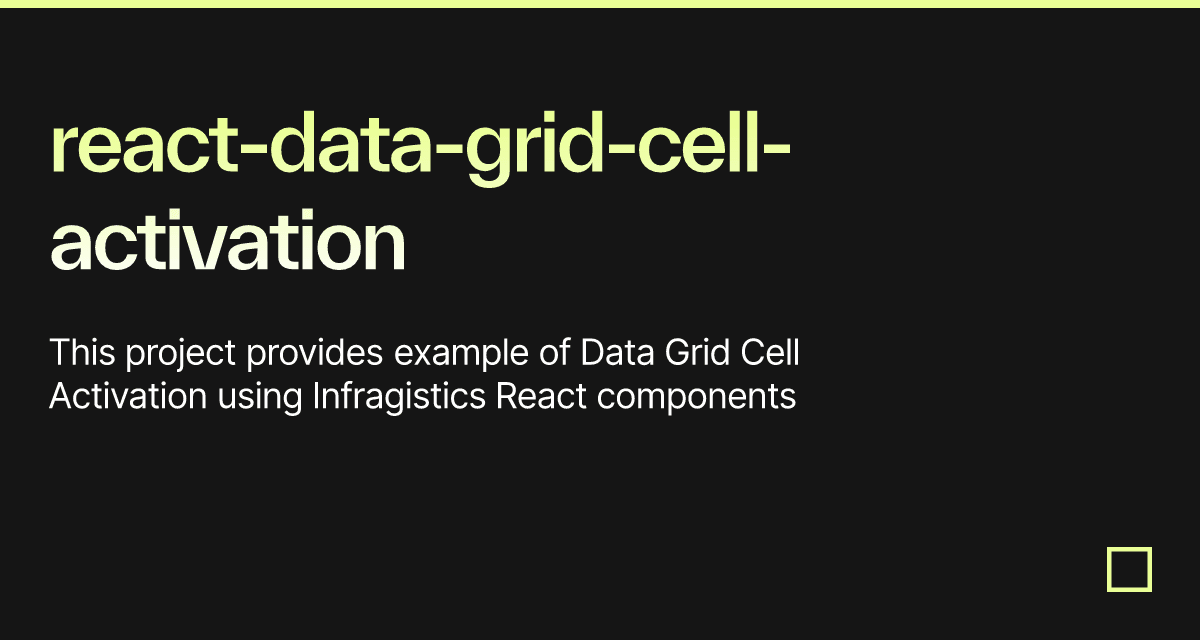 react-data-grid-cell-activation

This project provides example of Data Grid Cell Activation using Infragistics React components